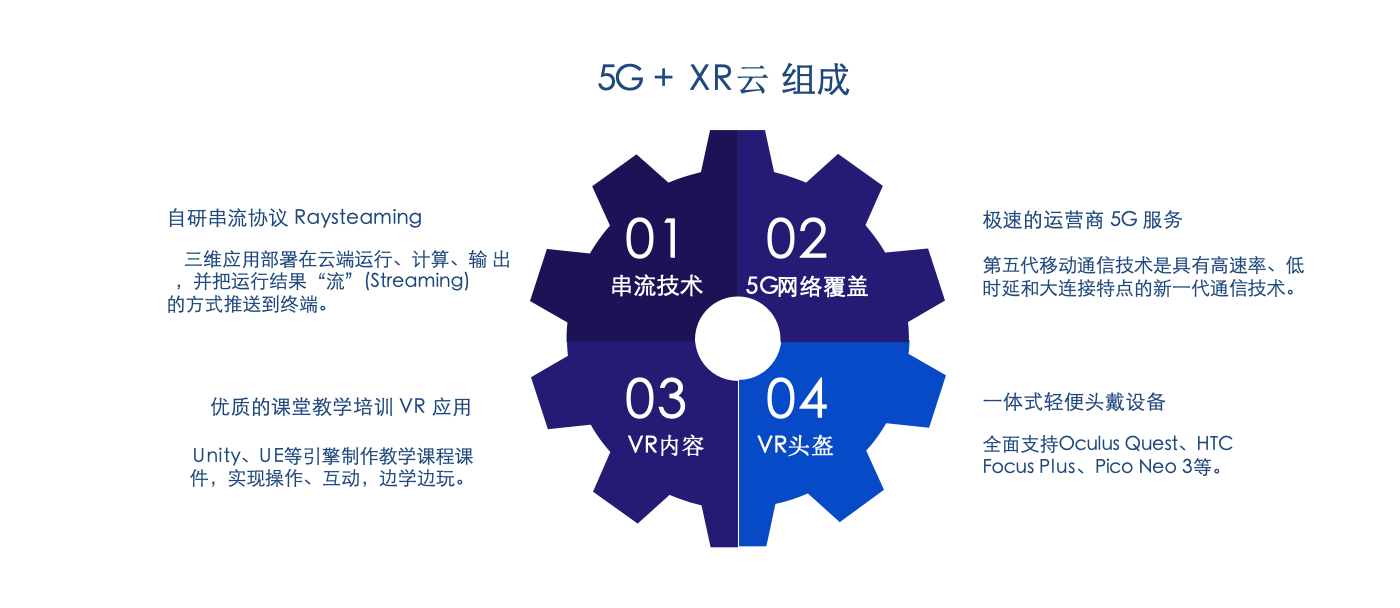 5G + XR云 组成

自研串流协议 Raysteaming

三维应用部署在云端运行、计算、输 出，并把运行结果“流”(Streaming) 的方式推送到终端。

01
串流技术

02
5G网络覆盖

极速的运营商 5G 服务

第五代移动通信技术是具有高速率、低时延和大连接特点的新一代通信技术。

优质的课堂教学培训 VR 应用

Unity、UE等引擎制作教学课程课件，实现操作、互动，边学边玩。

03
VR内容

04
VR头盔

一体式轻便头戴设备

全面支持Oculus Quest、HTC Focus Plus、Pico Neo 3等。